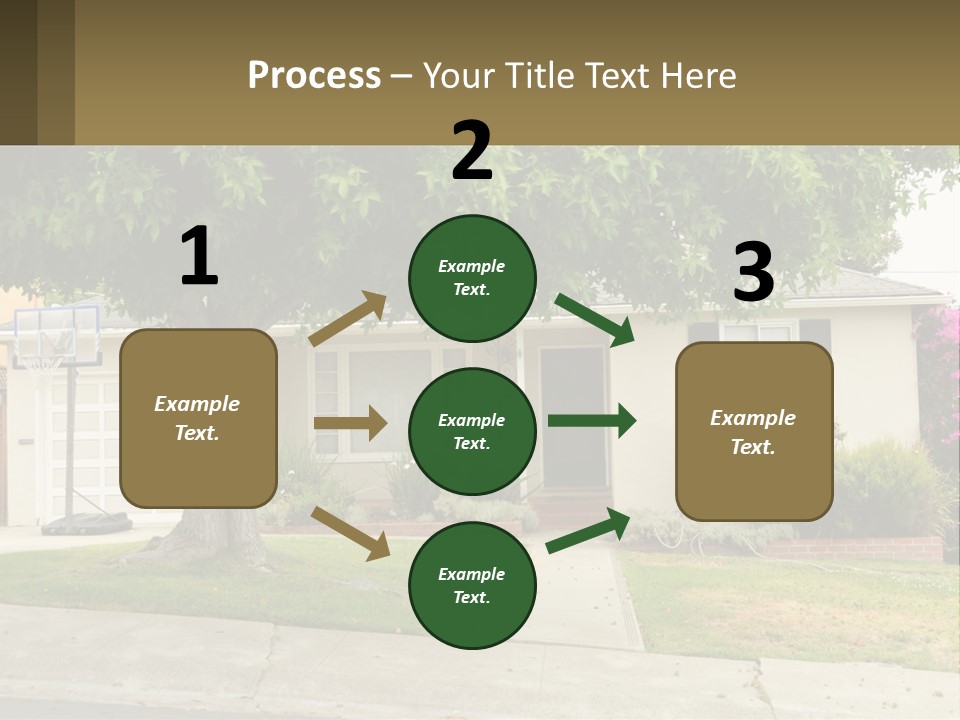 Process – Your Title Text Here

1

Example Text.

2

Example Text.

Example Text.

Example Text.

3

Example Text.